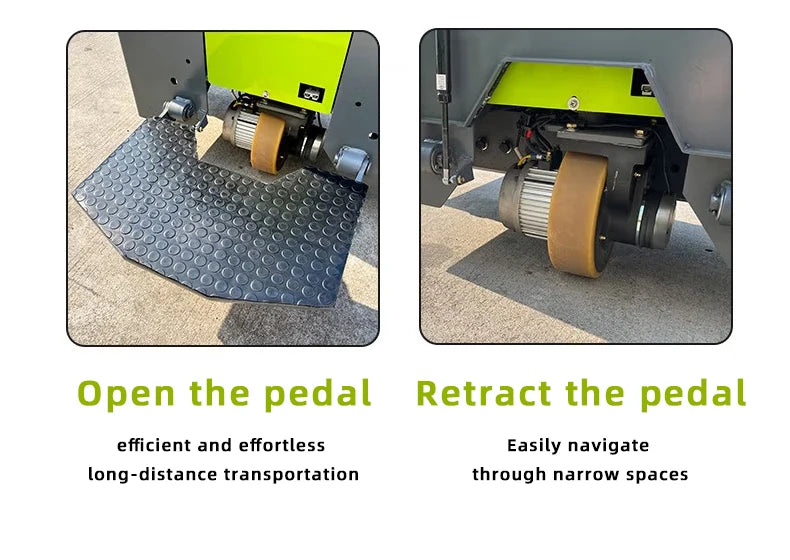 Open the pedal

efficient and effortless long-distance transportation

Retract the pedal

Easily navigate through narrow spaces